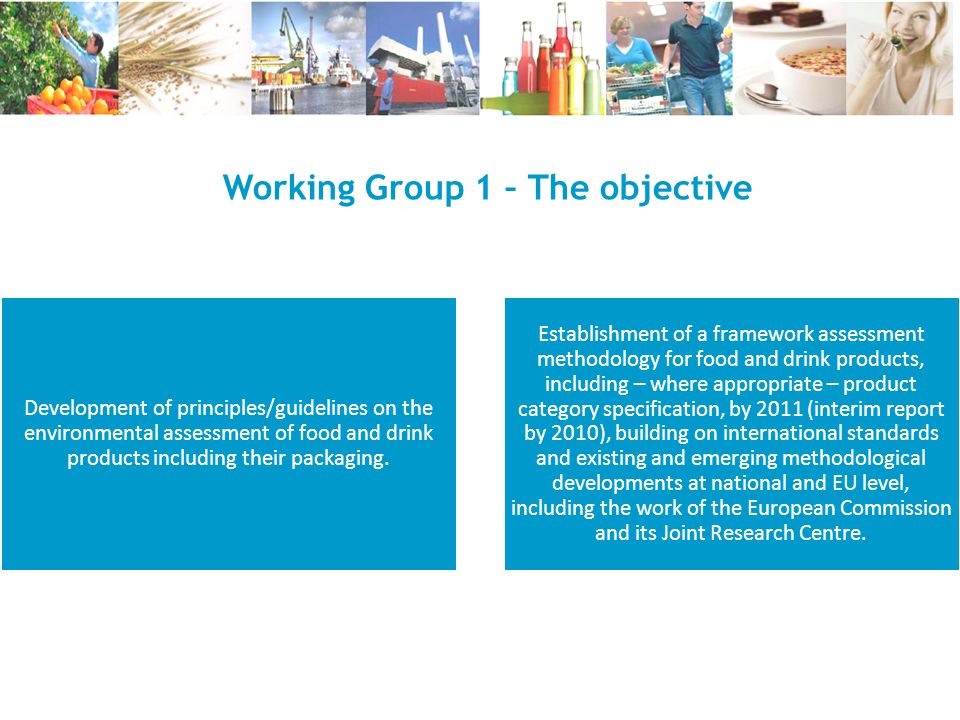 Working Group 1 – The objective

Development of principles/guidelines on the environmental assessment of food and drink products including their packaging.

Establishment of a framework assessment methodology for food and drink products, including – where appropriate – product category specification, by 2011 (interim report by 2010), building on international standards and existing and emerging methodological developments at national and EU level, including the work of the European Commission and its Joint Research Centre.